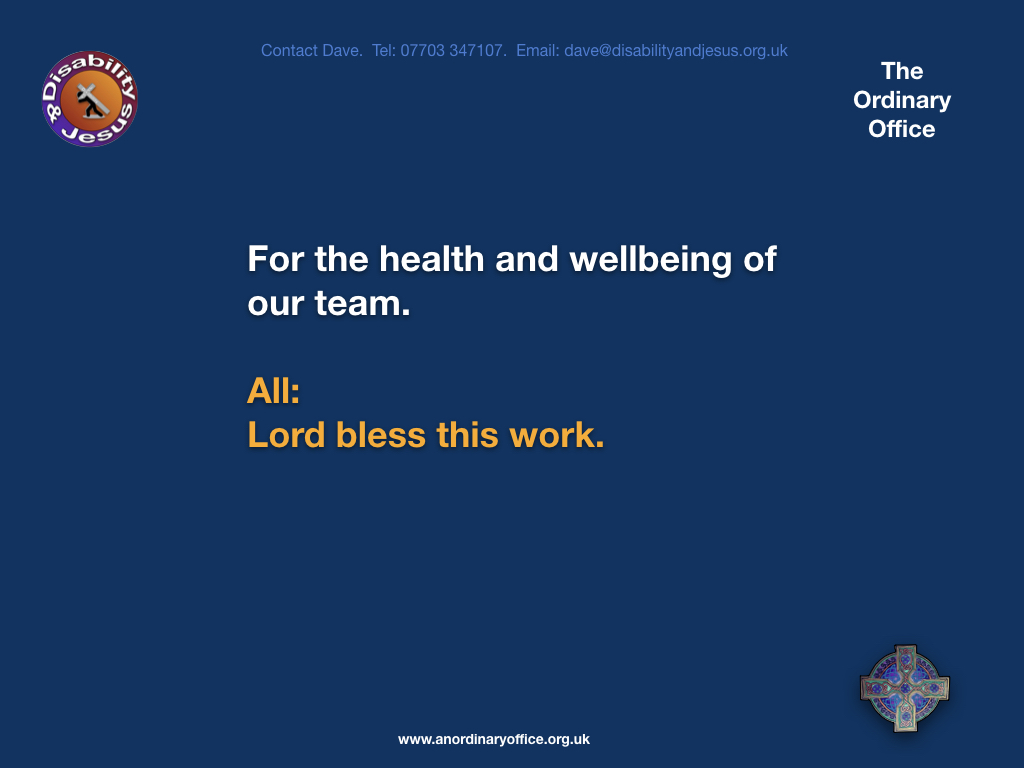 Disability & Jesus

Contact Dave. Tel: 07703 347107. Email: dave@disabilityandjesus.org.uk

The Ordinary Office

For the health and wellbeing of our team.

All:
Lord bless this work.

www.anordinaryoffice.org.uk